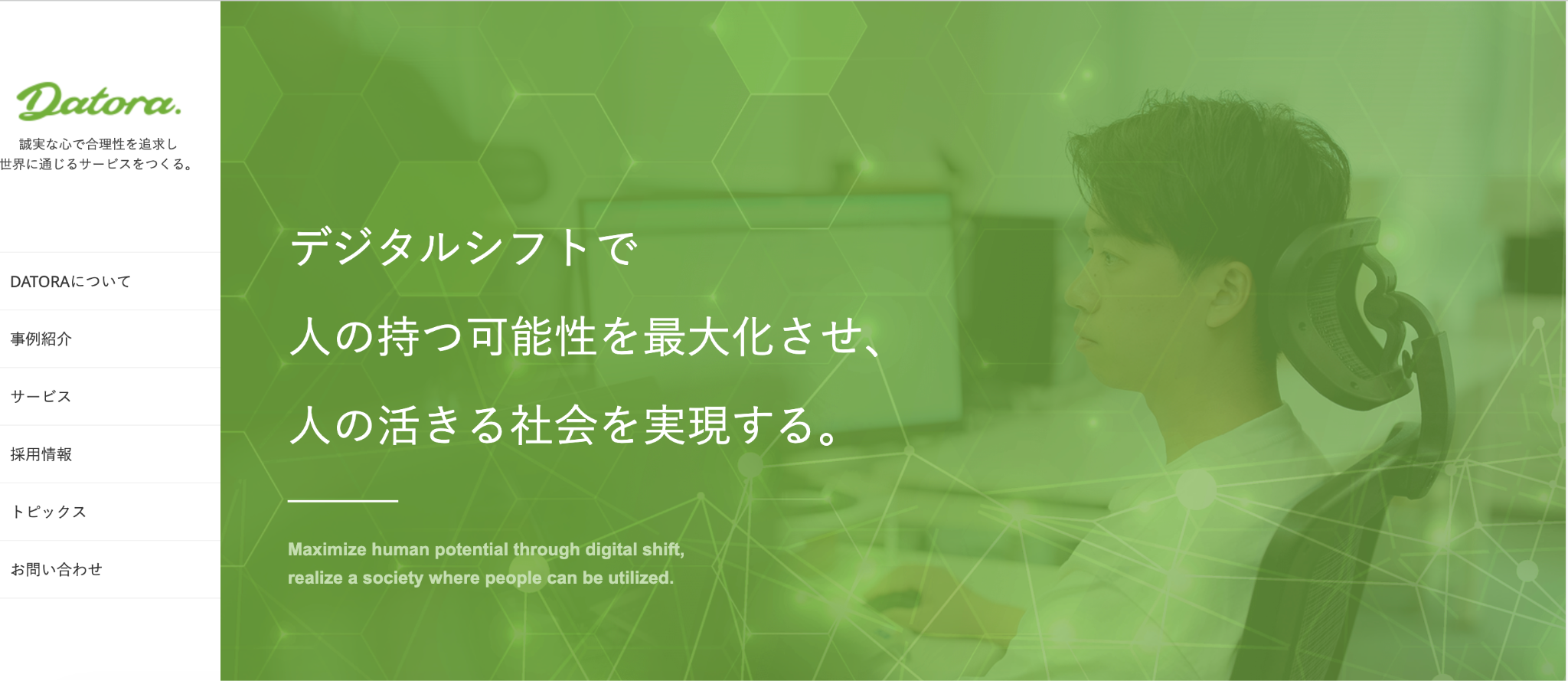 Datora.

誠実な心で合理性を追求し
世界に通じるサービスをつくる。

DATORAについて

事例紹介

サービス

採用情報

トピックス

お問い合わせ

デジタルシフトで
人の持つ可能性を最大化させ、
人の活きる社会を実現する。

Maximize human potential through digital shift,
realize a society where people can be utilized.